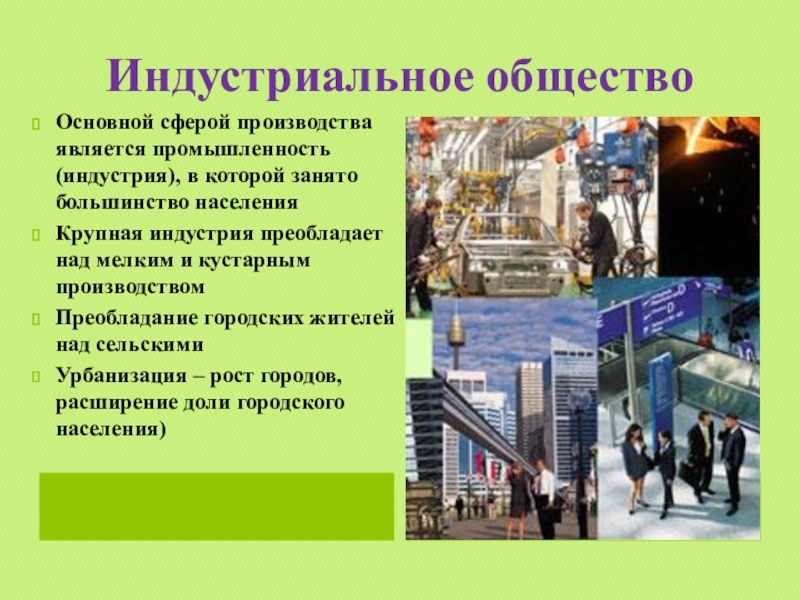 Индустриальное общество

Основной сферой производства является промышленность (индустрия), в которой занято большинство населения

Крупная индустрия преобладает над мелким и кустарным производством

Преобладание городских жителей над сельскими

Урбанизация – рост городов, расширение доли городского населения)